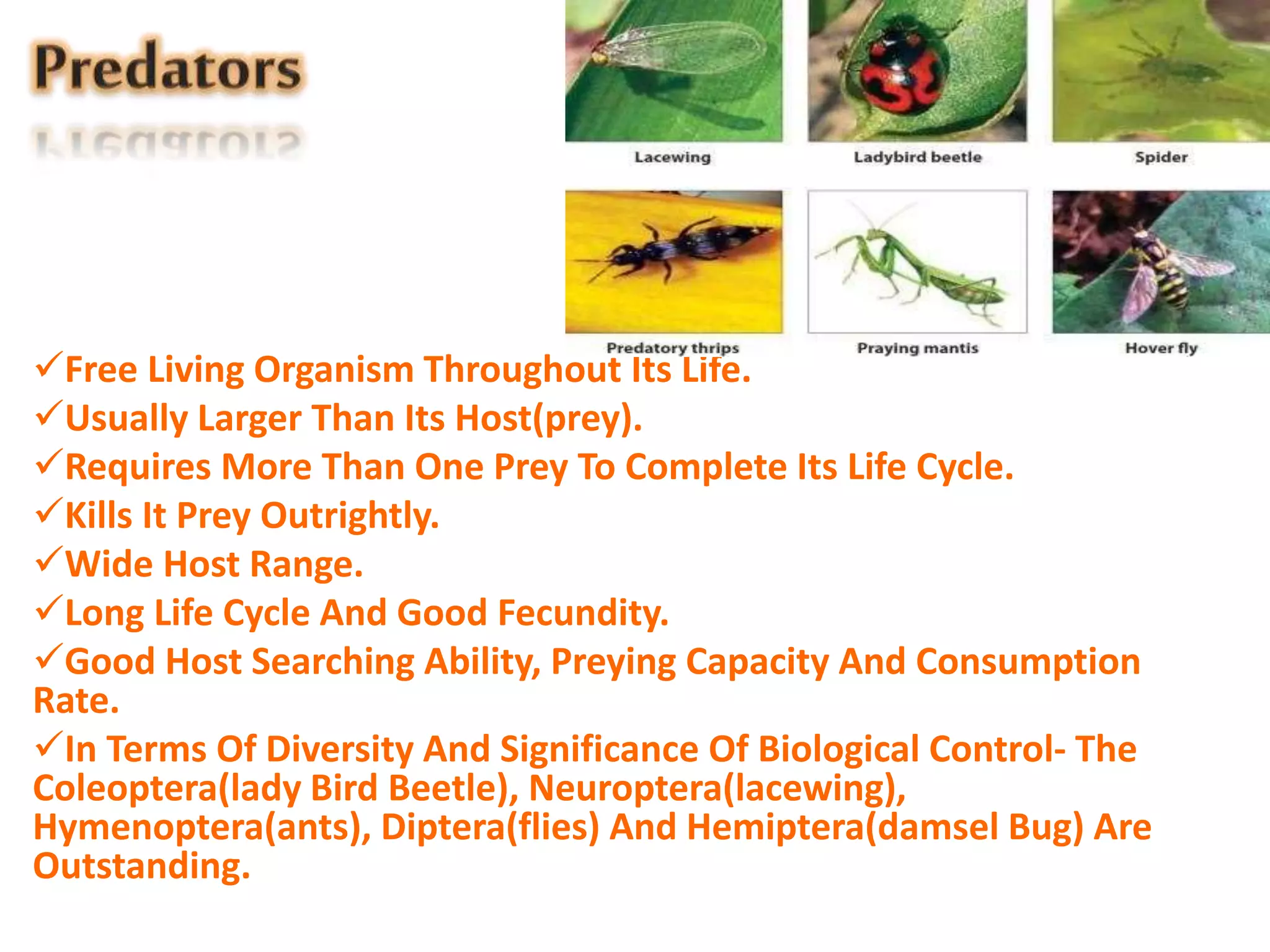 Predators

Lacewing

Ladybird beetle

Spider

Predatory thrips

Praying mantis

Hover fly

✓Free Living Organism Throughout Its Life.

✓Usually Larger Than Its Host(prey).

✓Requires More Than One Prey To Complete Its Life Cycle.

✓Kills It Prey Outrightly.

✓Wide Host Range.

✓Long Life Cycle And Good Fecundity.

✓Good Host Searching Ability, Preying Capacity And Consumption Rate.

✓In Terms Of Diversity And Significance Of Biological Control- The Coleoptera(lady Bird Beetle), Neuroptera(lacewing), Hymenoptera(ants), Diptera(flies) And Hemiptera(damsel Bug) Are Outstanding.